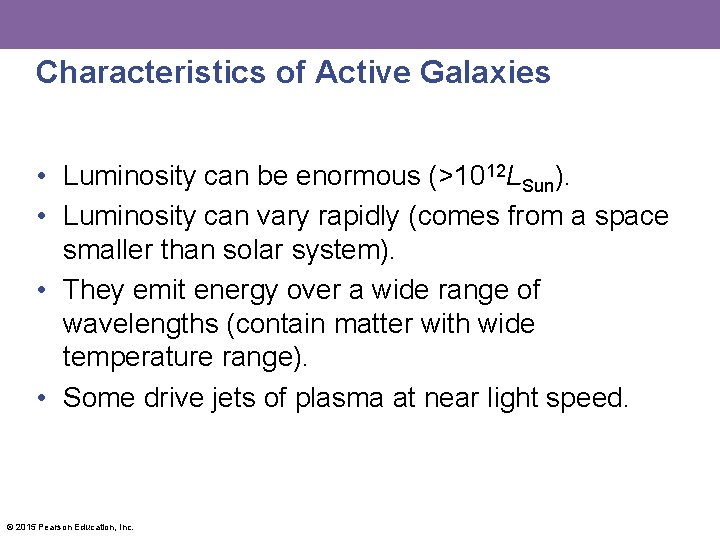 Characteristics of Active Galaxies

• Luminosity can be enormous ($>10^{12}L_{Sun}$).

• Luminosity can vary rapidly (comes from a space smaller than solar system).

• They emit energy over a wide range of wavelengths (contain matter with wide temperature range).

• Some drive jets of plasma at near light speed.

© 2015 Pearson Education, Inc.